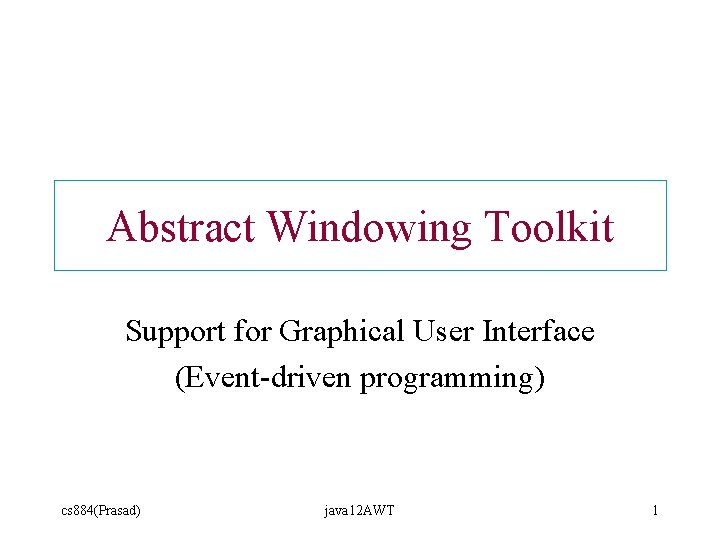 Abstract Windowing Toolkit

Support for Graphical User Interface
(Event-driven programming)

cs884(Prasad)

java12AWT

1